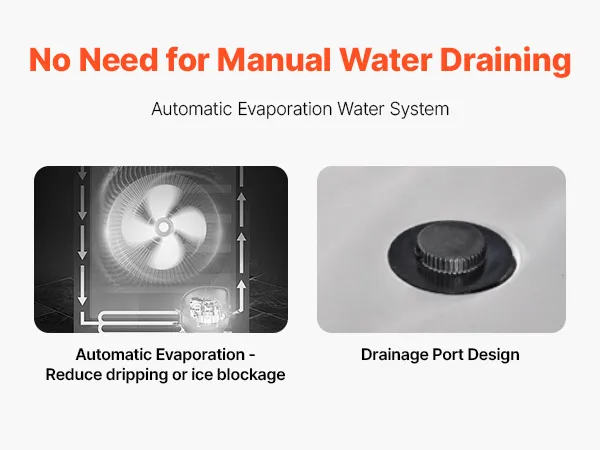 No Need for Manual Water Draining

Automatic Evaporation Water System

Automatic Evaporation - Reduce dripping or ice blockage

Drainage Port Design